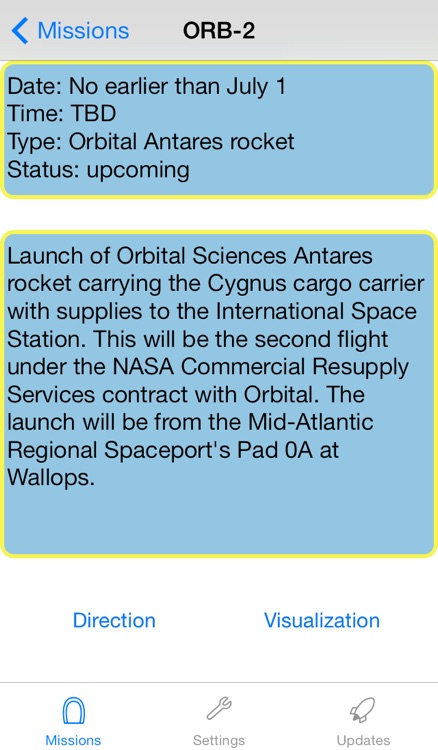 Missions ORB-2

Date: No earlier than July 1
Time: TBD
Type: Orbital Antares rocket
Status: upcoming

Launch of Orbital Sciences Antares rocket carrying the Cygnus cargo carrier with supplies to the International Space Station. This will be the second flight under the NASA Commercial Resupply Services contract with Orbital. The launch will be from the Mid-Atlantic Regional Spaceport's Pad 0A at Wallops.

Direction Visualization

Missions Settings Updates